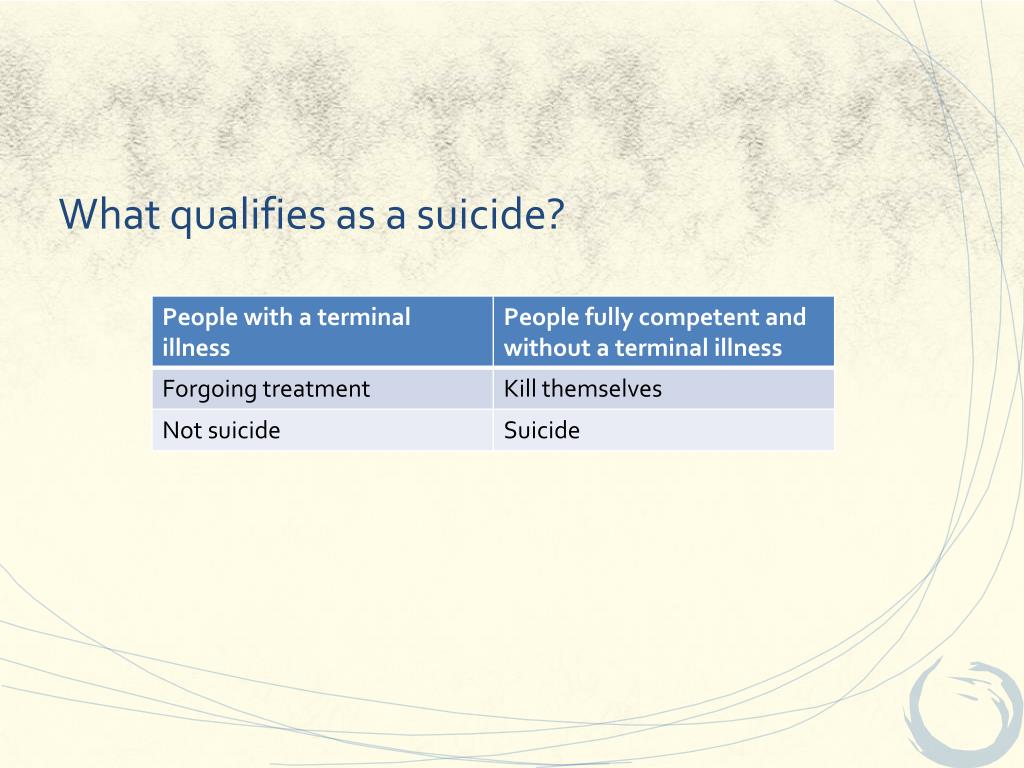 What qualifies as a suicide?

| People with a terminal illness | People fully competent and without a terminal illness |
|---|---|
| Forgoing treatment | Kill themselves |
| Not suicide | Suicide |